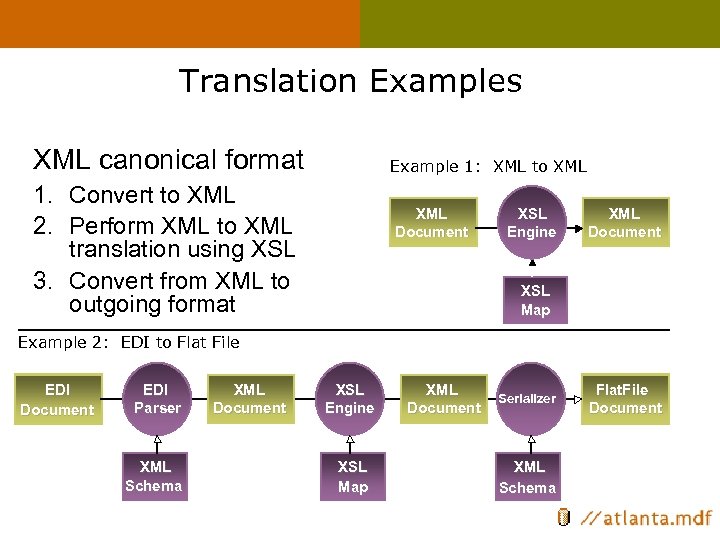 Translation Examples

XML canonical format
1. Convert to XML
2. Perform XML to XML translation using XSL
3. Convert from XML to outgoing format

Example 1: XML to XML

XML Document

XSL Engine

XML Document

XSL Map

Example 2: EDI to Flat File

EDI Document

EDI Parser

XML Document

XSL Engine

XML Document

Serializer

FlatFile Document

XML Schema

XSL Map

XML Schema

//atlanta.mdf